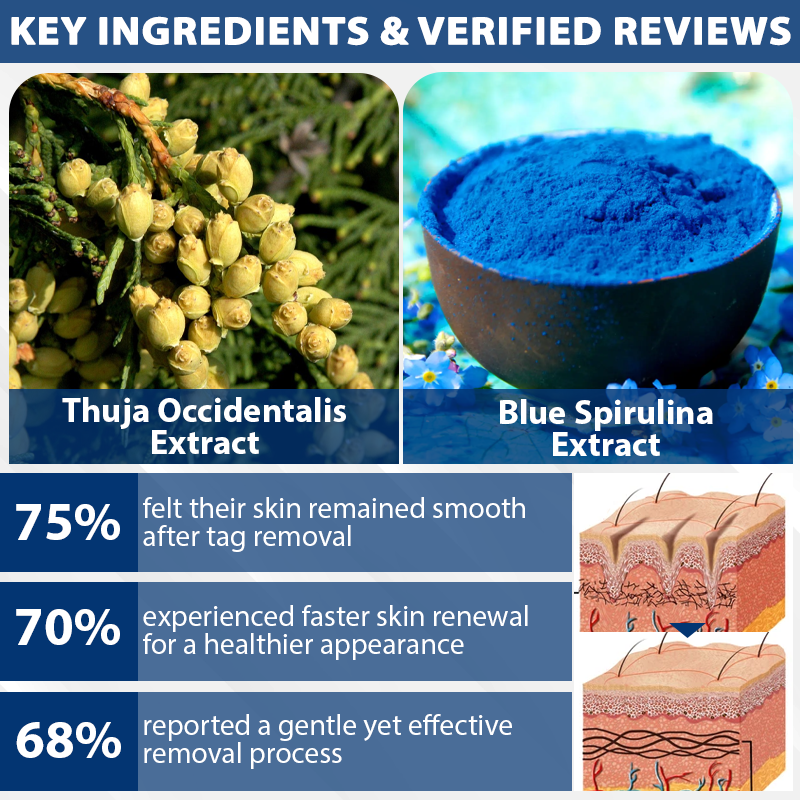 KEY INGREDIENTS & VERIFIED REVIEWS

Thuja Occidentalis Extract

Blue Spirulina Extract

75% felt their skin remained smooth after tag removal

70% experienced faster skin renewal for a healthier appearance

68% reported a gentle yet effective removal process